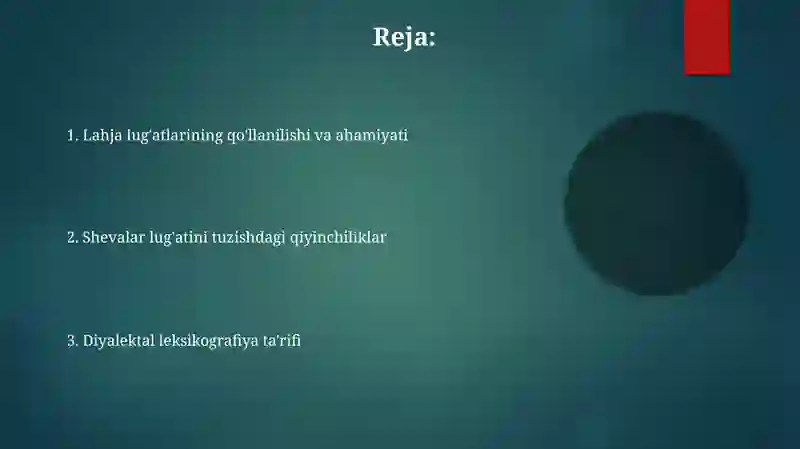 Reja:

1. Lahja lug'atlarining qo'llanilishi va ahamiyati

2. Shevalar lug'atini tuzishdagi qiyinchiliklar

3. Diyalektal leksikografiya ta'rifi